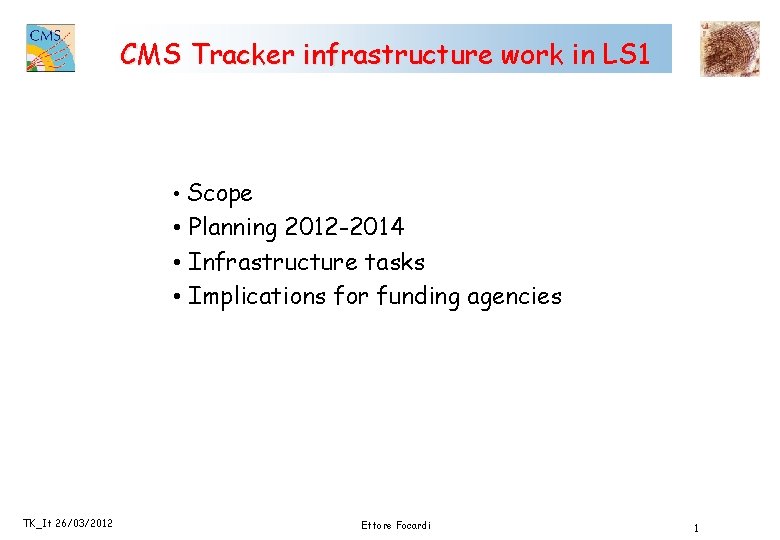 CMS

CMS Tracker infrastructure work in LS1

• Scope
• Planning 2012-2014
• Infrastructure tasks
• Implications for funding agencies

TK_It 26/03/2012

Ettore Focardi

1